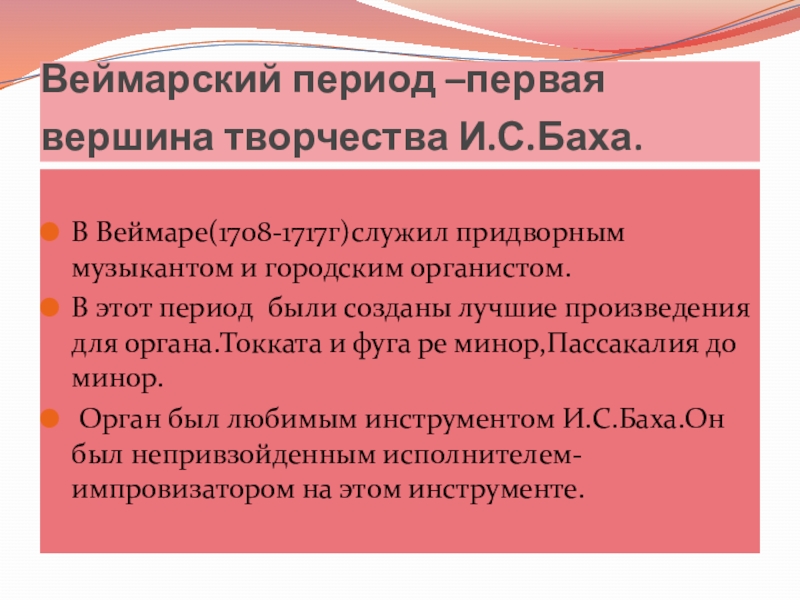 Веймарский период –первая вершина творчества И.С.Баха.

В Веймаре(1708-1717г)служил придворным музыкантом и городским органистом.

В этот период  были созданы лучшие произведения для органа.Токката и фуга ре минор,Пассакалия до минор.

 Орган был любимым инструментом И.С.Баха.Он был непривзойденным исполнителем-импровизатором на этом инструменте.